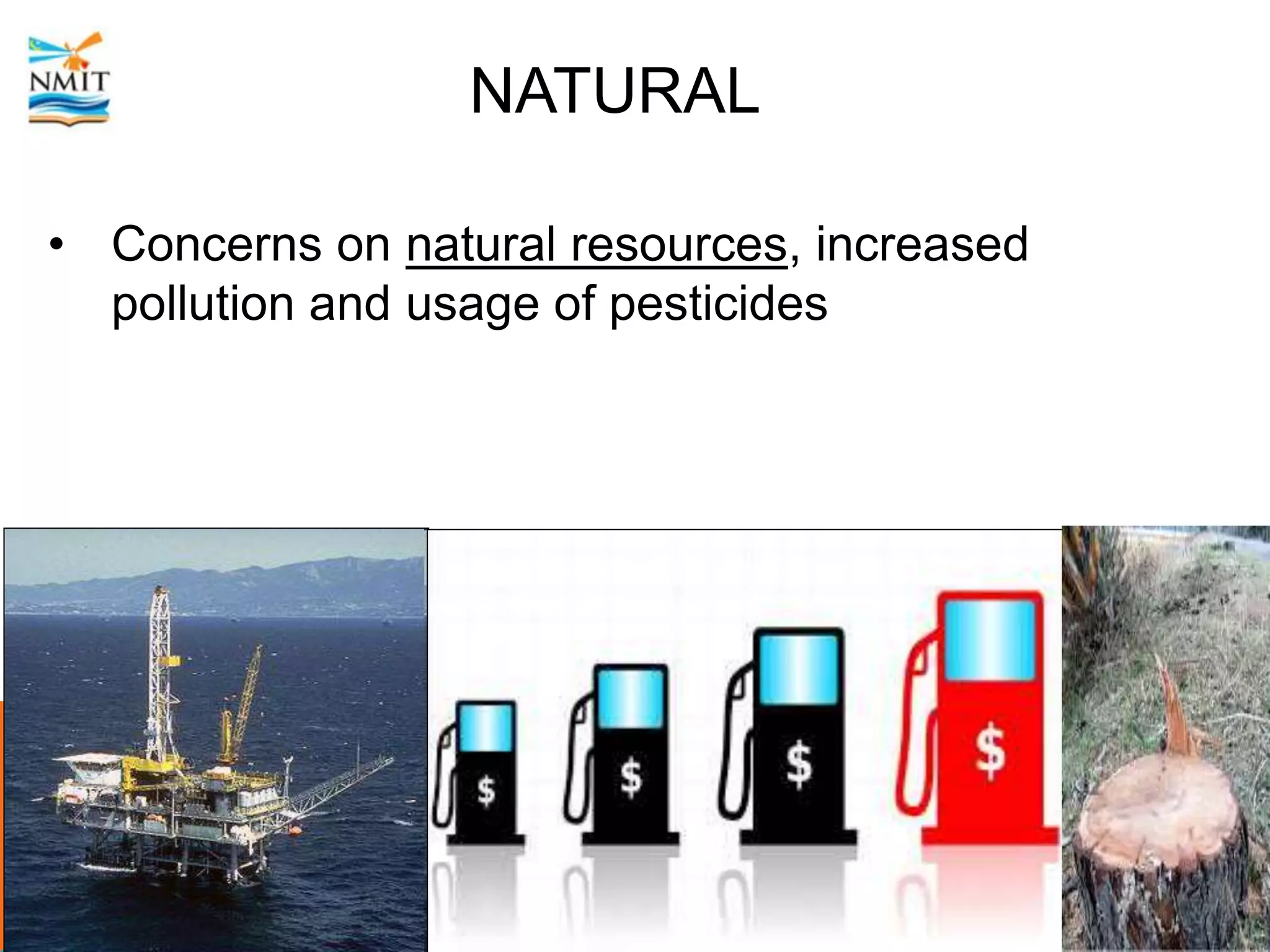 NMIT

NATURAL

• Concerns on natural resources, increased pollution and usage of pesticides

$ $ $ $